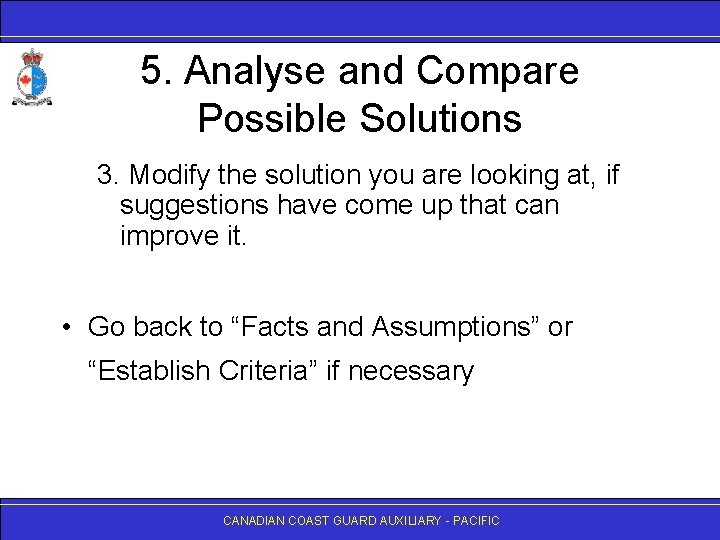 5. Analyse and Compare Possible Solutions

3. Modify the solution you are looking at, if suggestions have come up that can improve it.

• Go back to “Facts and Assumptions” or “Establish Criteria” if necessary

CANADIAN COAST GUARD AUXILIARY - PACIFIC